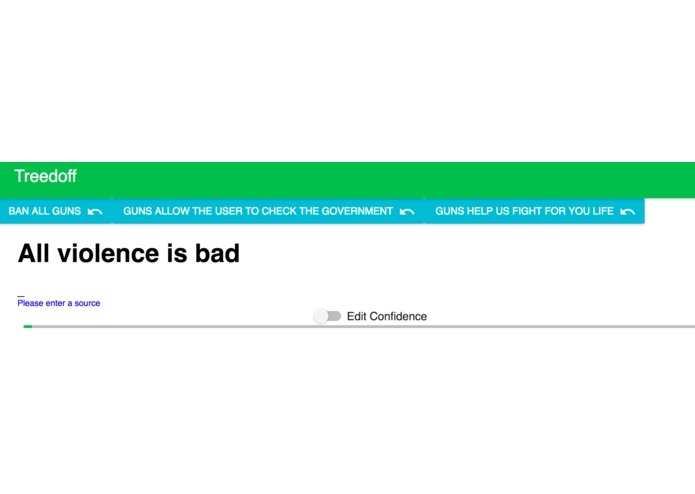 Treedoff

BAN ALL GUNS GUNS ALLOW THE USER TO CHECK THE GOVERNMENT GUNS HELP US FIGHT FOR YOU LIFE

All violence is bad

Please enter a source

Edit Confidence